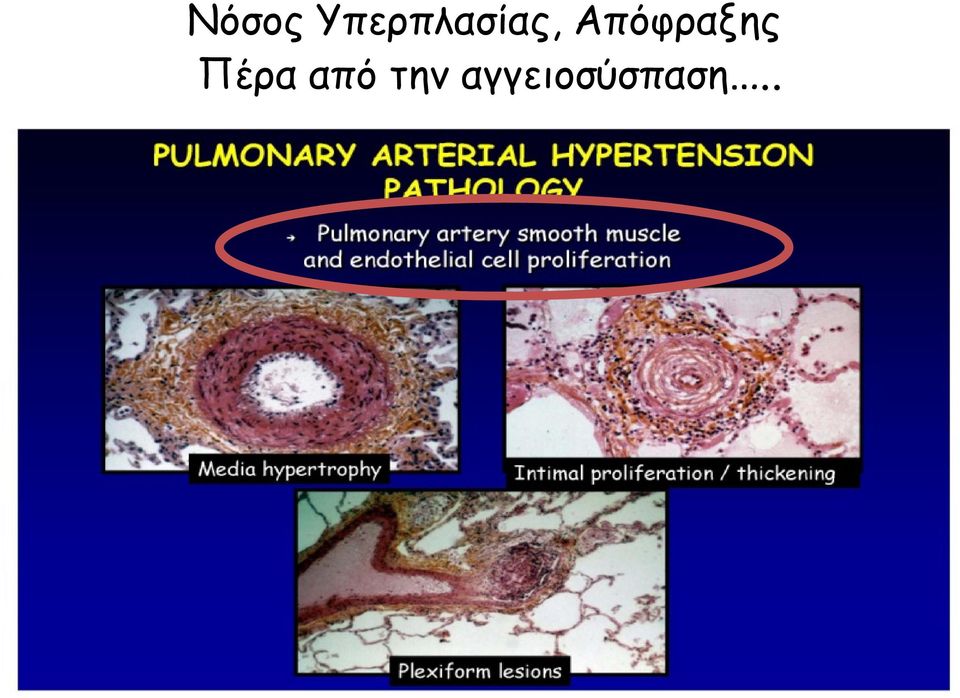 Νόσος Υπερπλασίας, Απόφραξης
Πέρα από την αγγειοσύσπαση.....

PULMONARY ARTERIAL HYPERTENSION PATHOLOGY

→ Pulmonary artery smooth muscle and endothelial cell proliferation

Media hypertrophy

Intimal proliferation / thickening

Plexiform lesions